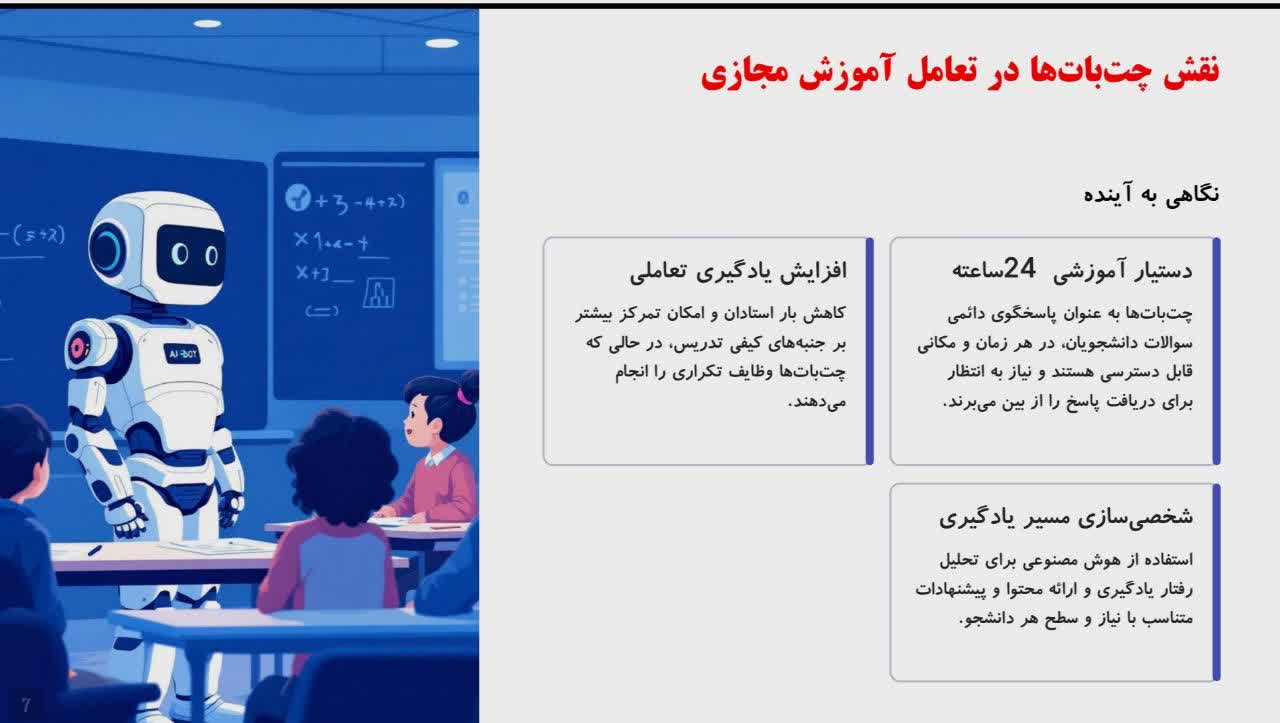 نقش چت‌بات‌ها در تعامل آموزش مجازی

نگاهی به آینده

دستیار آموزشی 24ساعته

چت‌بات‌ها به عنوان پاسخگوی دائمی سوالات دانشجویان، در هر زمان و مکانی قابل دسترسی هستند و نیاز به انتظار برای دریافت پاسخ را از بین می‌برند.

افزایش یادگیری تعاملی

کاهش بار استادان و امکان تمرکز بیشتر بر جنبه‌های کیفی تدریس، در حالی که چت‌بات‌ها وظایف تکراری را انجام می‌دهند.

شخصی‌سازی مسیر یادگیری

استفاده از هوش مصنوعی برای تحلیل رفتار یادگیری و ارائه محتوا و پیشنهادات متناسب با نیاز و سطح هر دانشجو.

AI-BOT

7